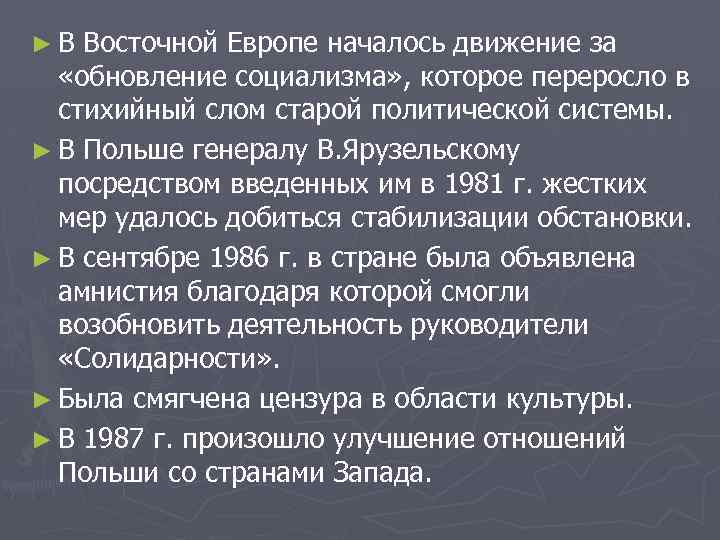 ► В Восточной Европе началось движение за «обновление социализма», которое переросло в стихийный слом старой политической системы.

► В Польше генералу В.Ярузельскому посредством введенных им в 1981 г. жестких мер удалось добиться стабилизации обстановки.

► В сентябре 1986 г. в стране была объявлена амнистия благодаря которой смогли возобновить деятельность руководители «Солидарности».

► Была смягчена цензура в области культуры.

► В 1987 г. произошло улучшение отношений Польши со странами Запада.